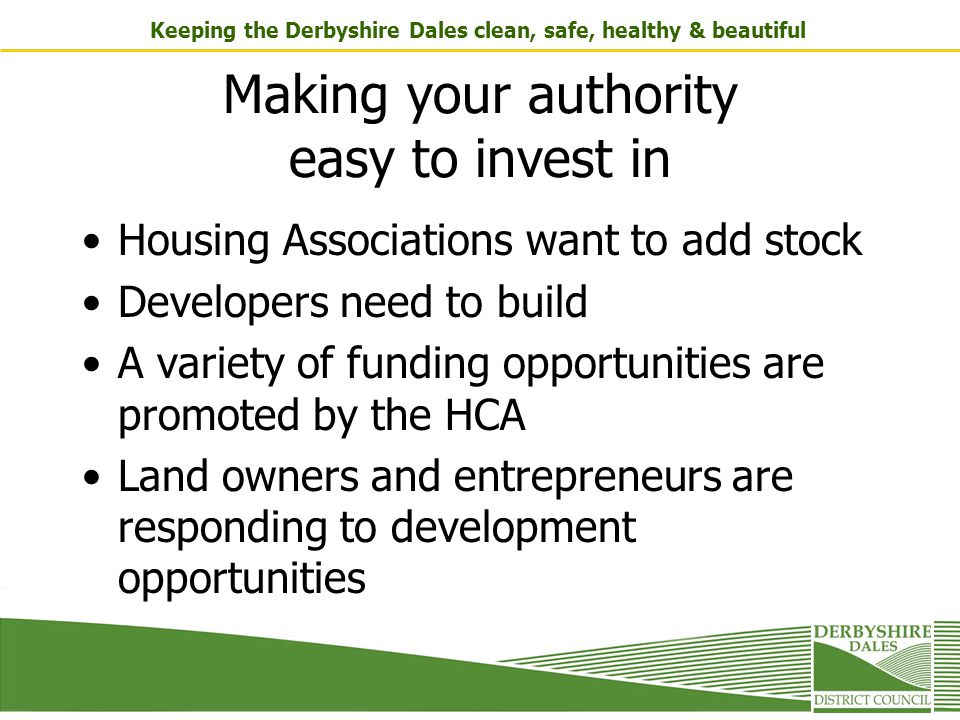 Keeping the Derbyshire Dales clean, safe, healthy & beautiful

Making your authority easy to invest in

• Housing Associations want to add stock
• Developers need to build
• A variety of funding opportunities are promoted by the HCA
• Land owners and entrepreneurs are responding to development opportunities

DERBYSHIRE DALES DISTRICT COUNCIL